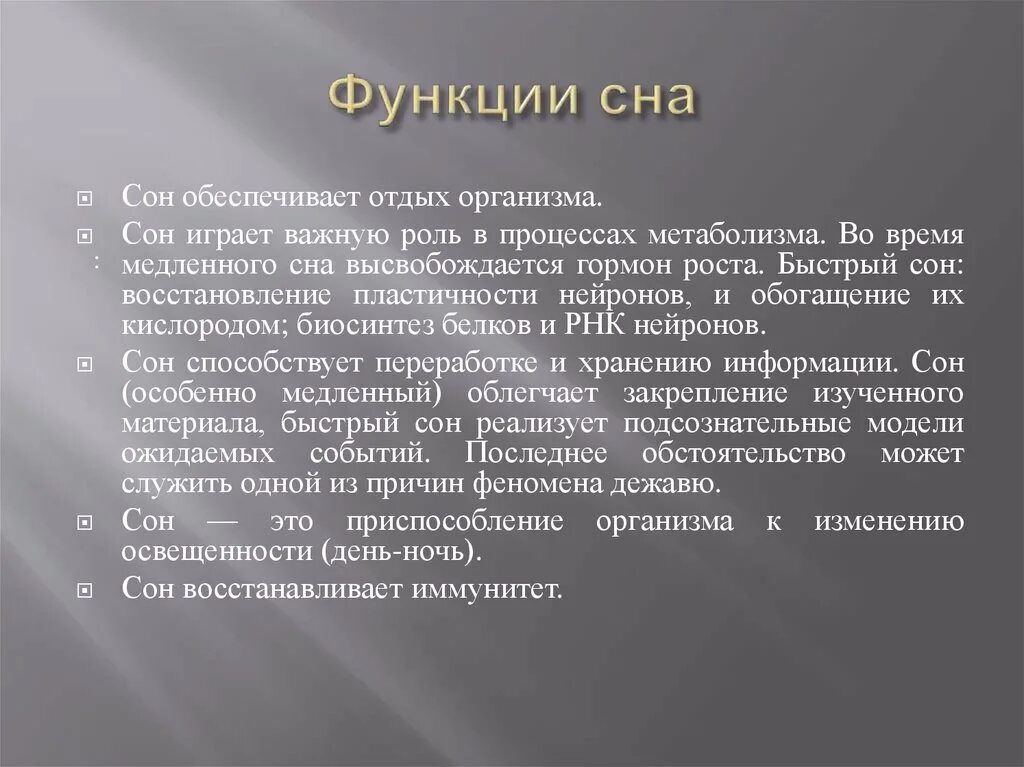 Функции сна

Сон обеспечивает отдых организма.

Сон играет важную роль в процессах метаболизма. Во время медленного сна высвобождается гормон роста. Быстрый сон: восстановление пластичности нейронов, и обогащение их кислородом; биосинтез белков и РНК нейронов.

Сон способствует переработке и хранению информации. Сон (особенно медленный) облегчает закрепление изученного материала, быстрый сон реализует подсознательные модели ожидаемых событий. Последнее обстоятельство может служить одной из причин феномена дежавю.

Сон — это приспособление организма к изменению освещенности (день-ночь).

Сон восстанавливает иммунитет.